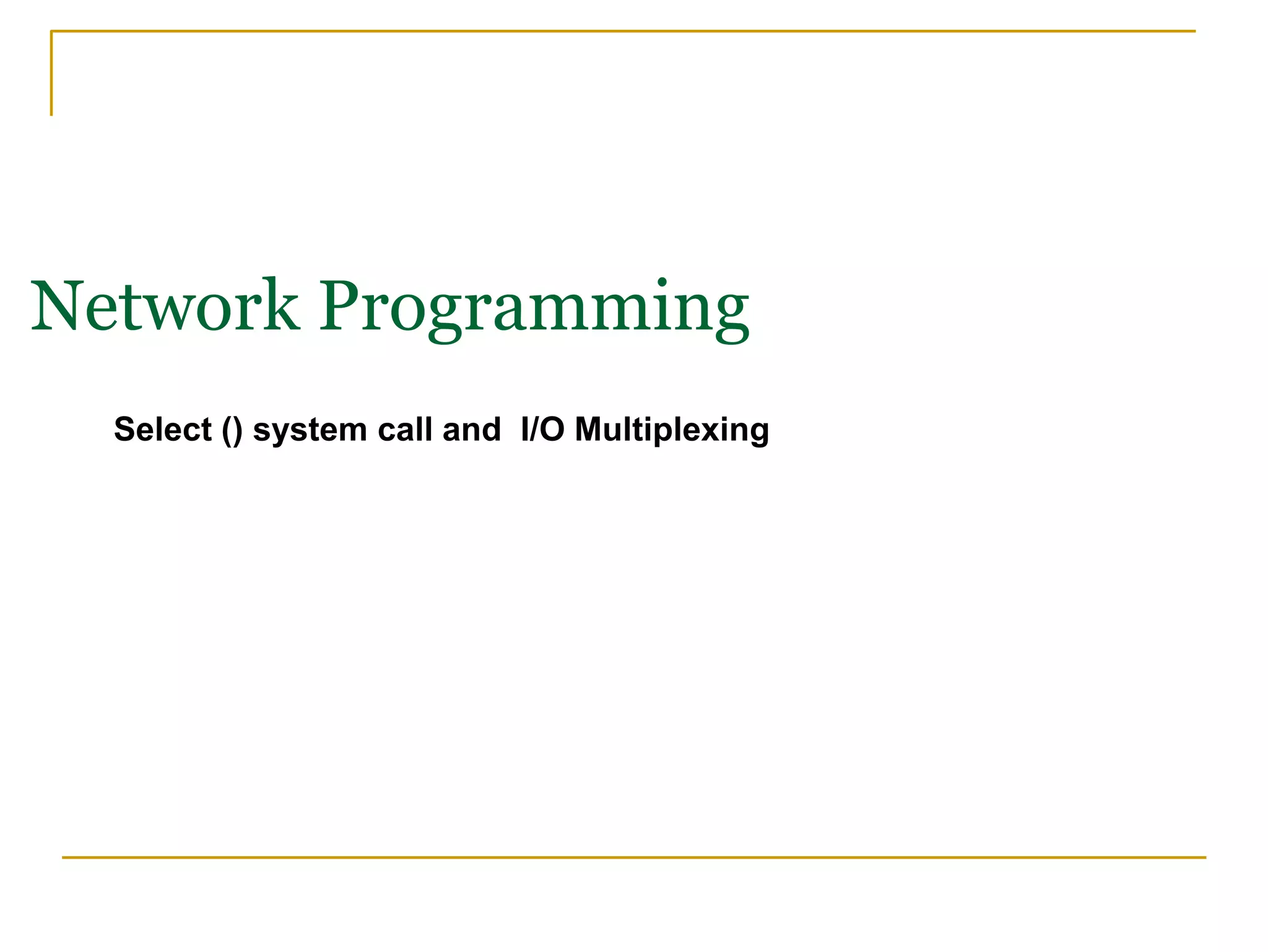 Network Programming

Select () system call and I/O Multiplexing